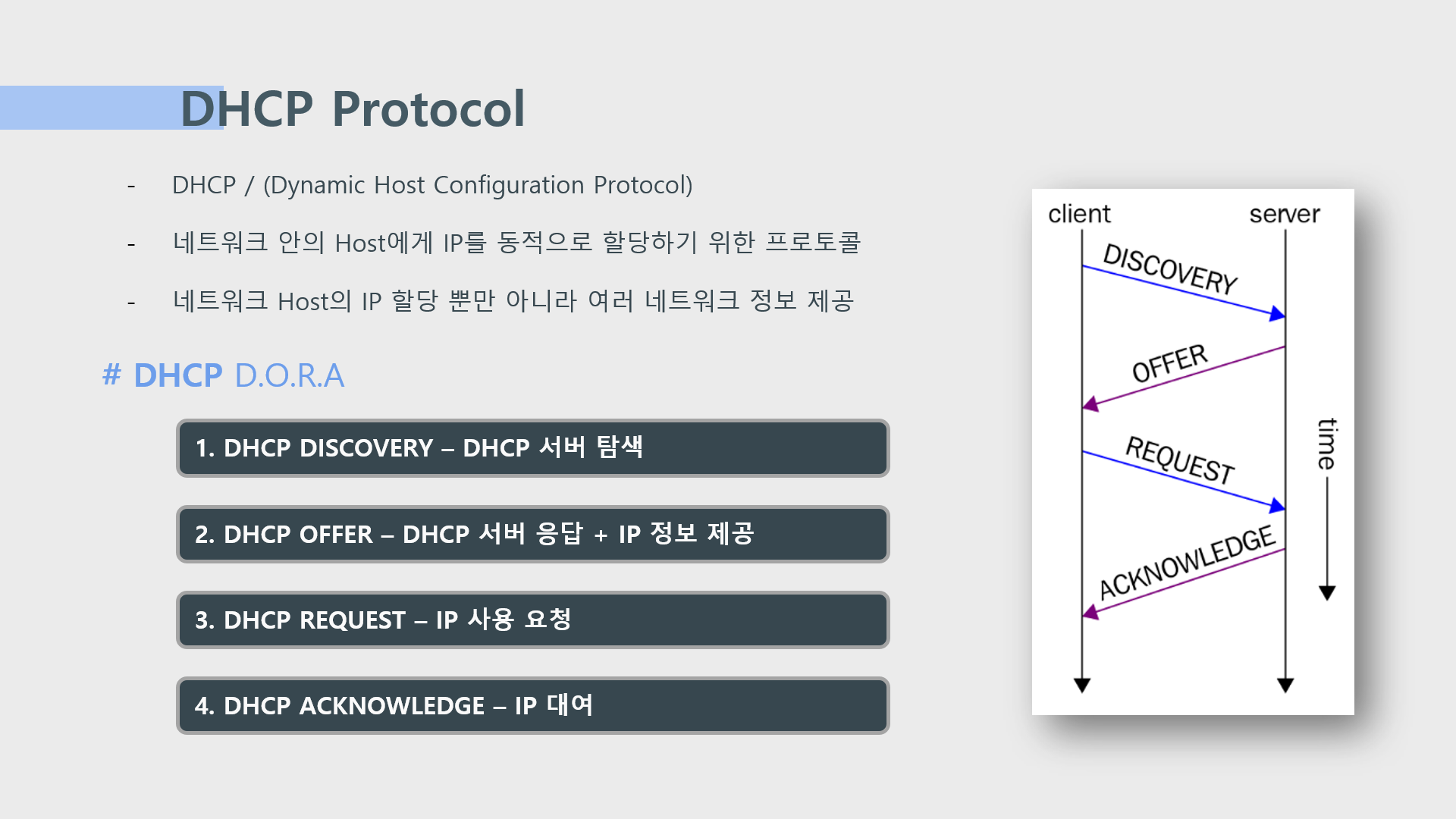 DHCP Protocol

- DHCP / (Dynamic Host Configuration Protocol)

- 네트워크 안의 Host에게 IP를 동적으로 할당하기 위한 프로토콜

- 네트워크 Host의 IP 할당 뿐만 아니라 여러 네트워크 정보 제공

# DHCP D.O.R.A

1. DHCP DISCOVERY – DHCP 서버 탐색

2. DHCP OFFER – DHCP 서버 응답 + IP 정보 제공

3. DHCP REQUEST – IP 사용 요청

4. DHCP ACKNOWLEDGE – IP 대여

client

server

DISCOVERY

OFFER

REQUEST

ACKNOWLEDGE

time